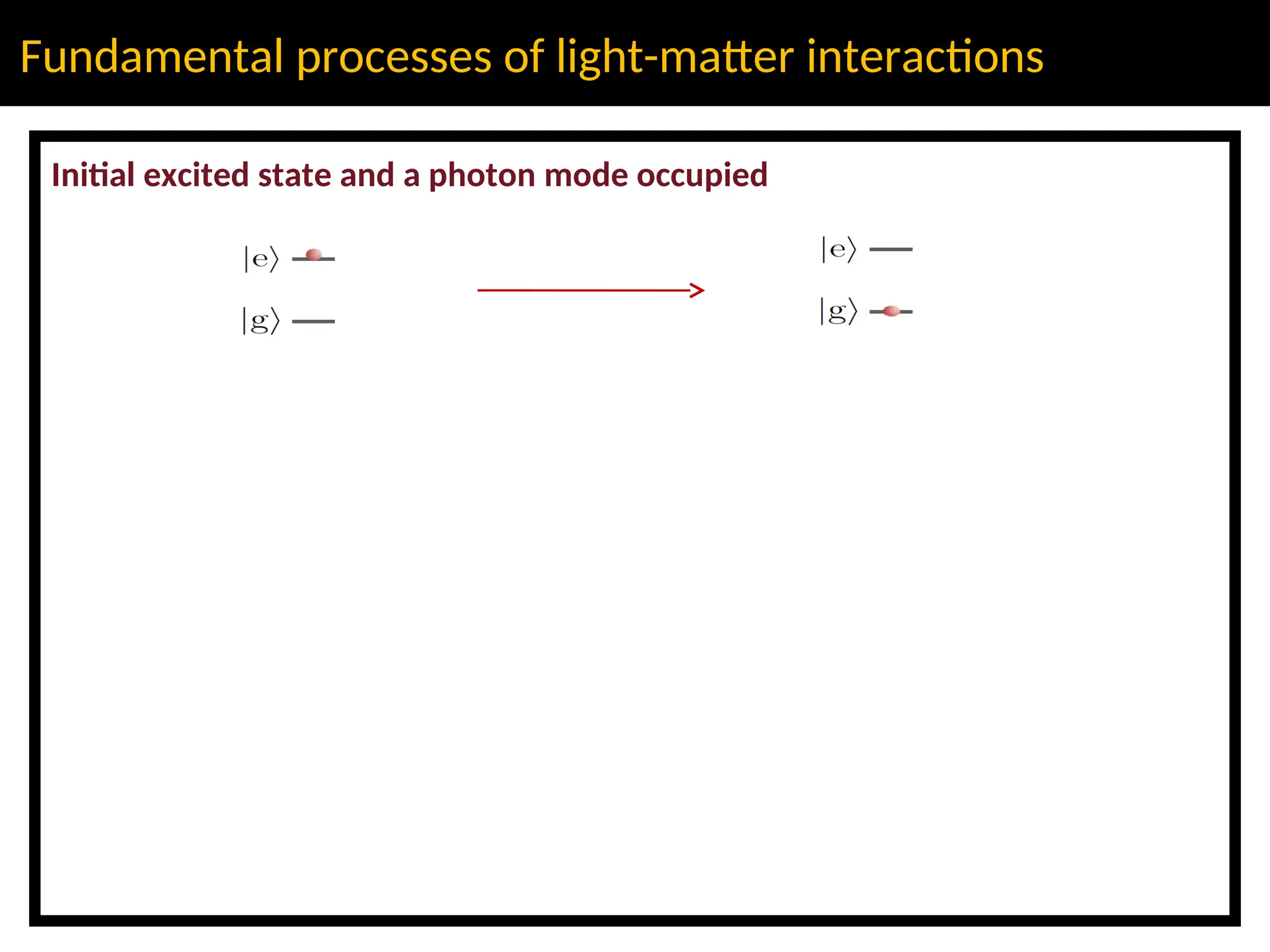 Fundamental processes of light-matter interactions

Initial excited state and a photon mode occupied

$|e\rangle$

$|g\rangle$

$|e\rangle$

$|g\rangle$